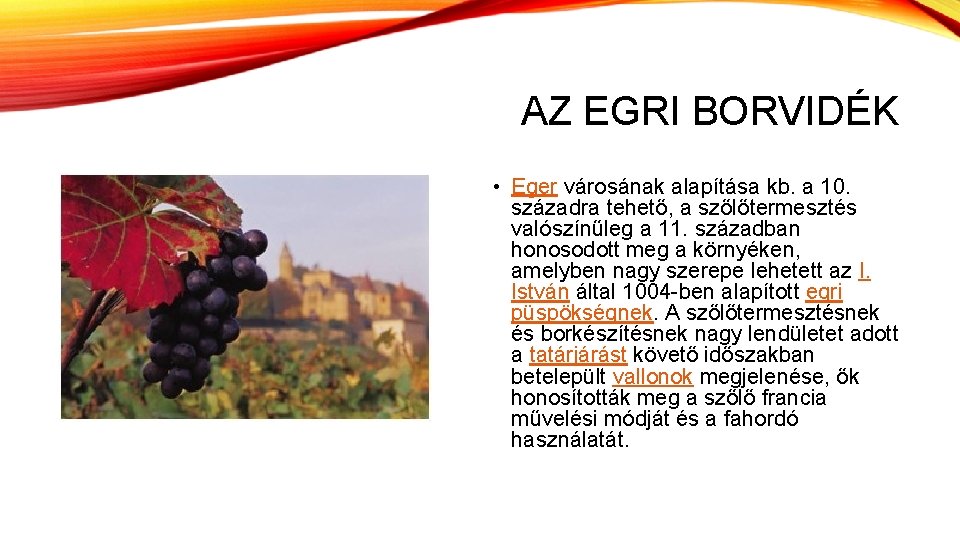 AZ EGRI BORVIDÉK

• Eger városának alapítása kb. a 10. századra tehető, a szőlőtermesztés valószínűleg a 11. században honosodott meg a környéken, amelyben nagy szerepe lehetett az I. István által 1004-ben alapított egri püspökségnek. A szőlőtermesztésnek és borkészítésnek nagy lendületet adott a tatárjárást követő időszakban betelepült vallonok megjelenése, ők honosították meg a szőlő francia művelési módját és a fahordó használatát.